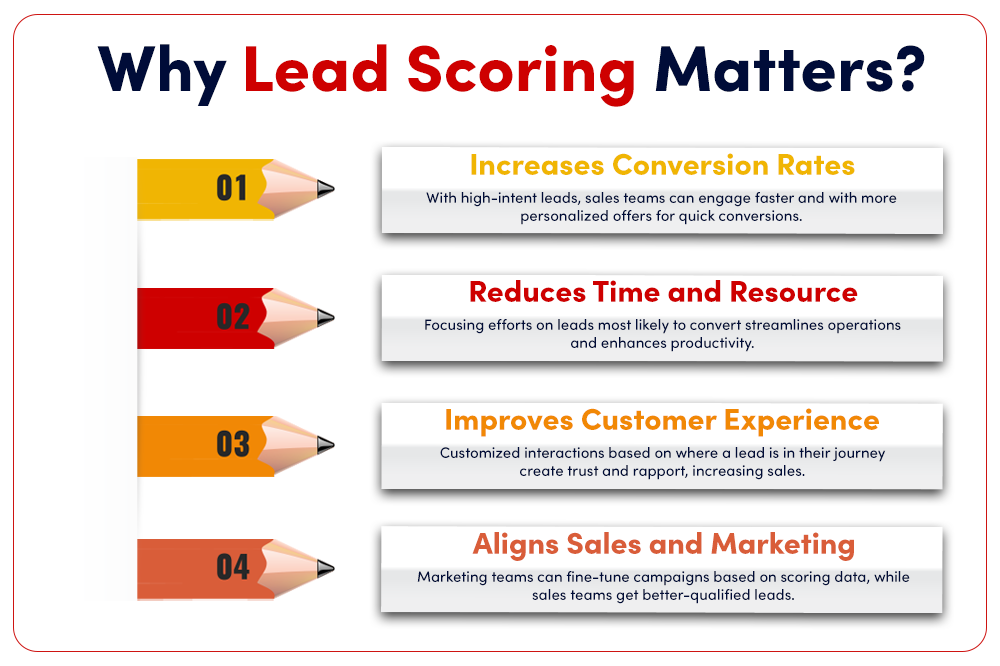 Why Lead Scoring Matters?

01

Increases Conversion Rates

With high-intent leads, sales teams can engage faster and with more personalized offers for quick conversions.

02

Reduces Time and Resource

Focusing efforts on leads most likely to convert streamlines operations and enhances productivity.

03

Improves Customer Experience

Customized interactions based on where a lead is in their journey create trust and rapport, increasing sales.

04

Aligns Sales and Marketing

Marketing teams can fine-tune campaigns based on scoring data, while sales teams get better-qualified leads.